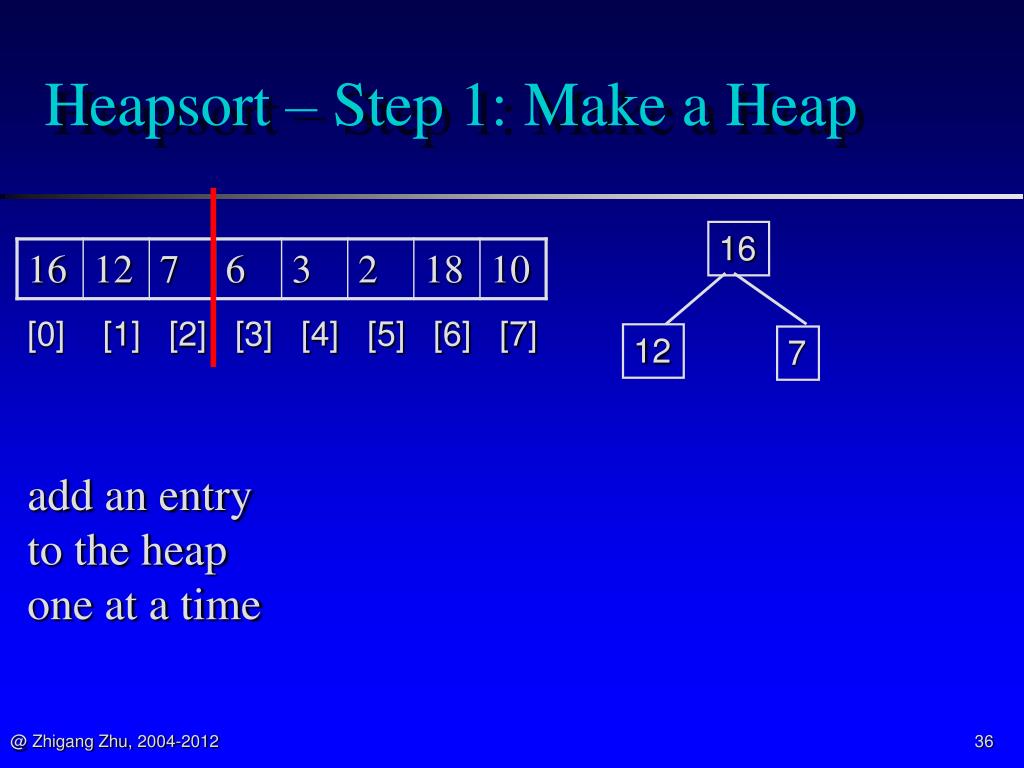 Heapsort – Step 1: Make a Heap

| 16 | 12 | 7 | 6 | 3 | 2 | 18 | 10 |
|---|---|---|---|---|---|---|---|
| [0] | [1] | [2] | [3] | [4] | [5] | [6] | [7] |

16

12

7

add an entry to the heap one at a time

@ Zhigang Zhu, 2004-2012

36